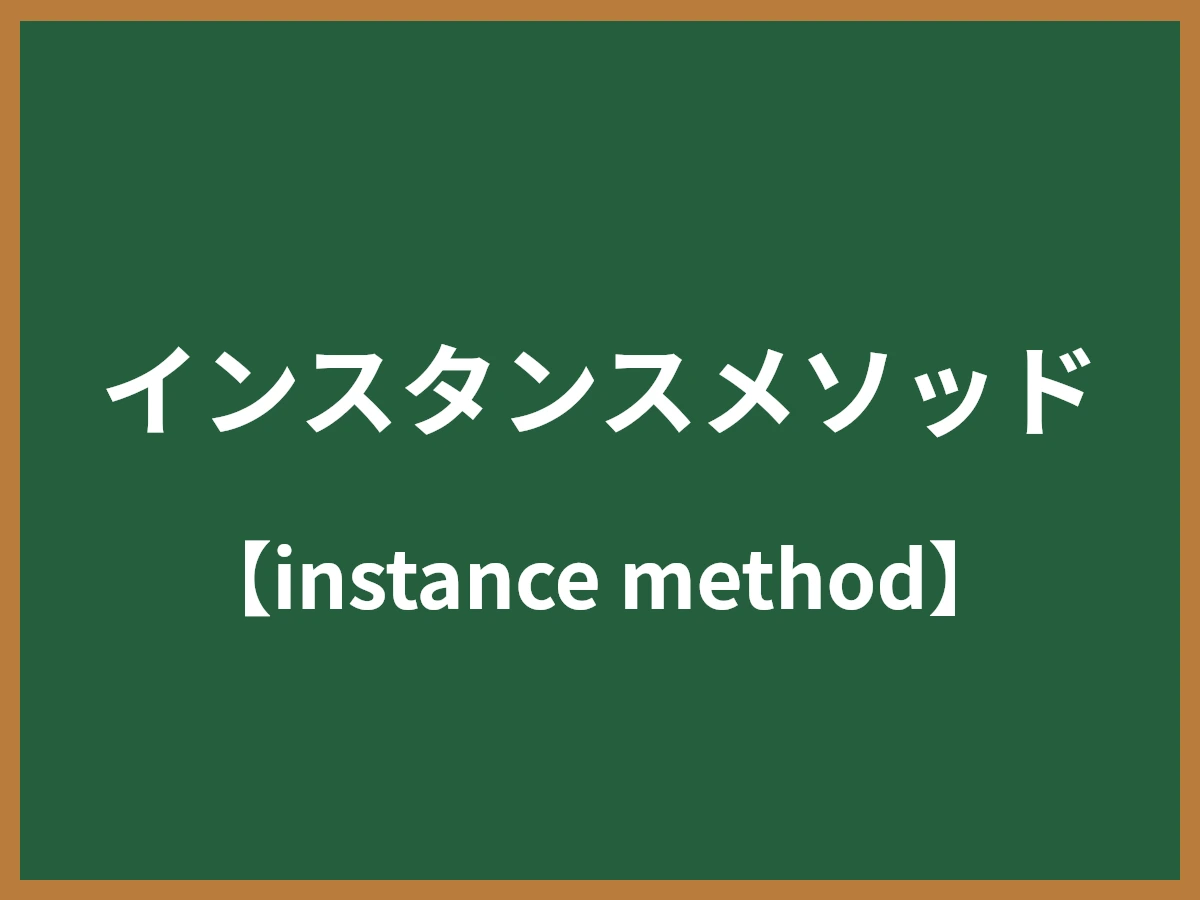 インスタンスメソッド

【instance method】